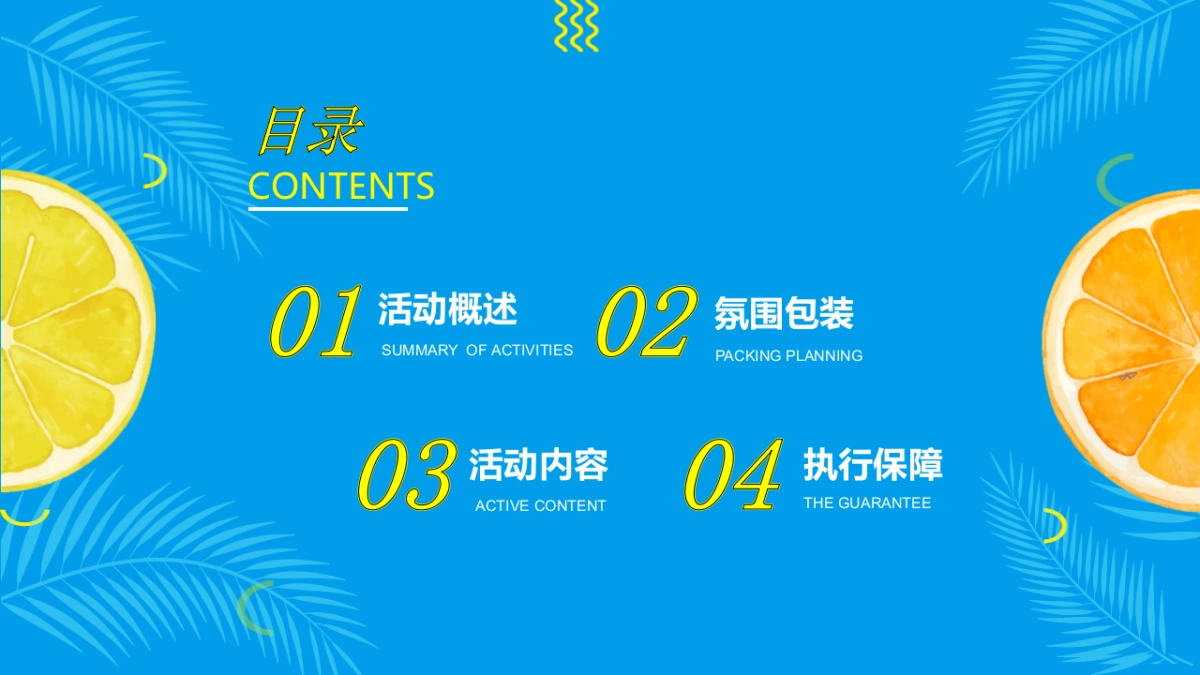 目录
CONTENTS

01 活动概述
SUMMARY OF ACTIVITIES

02 氛围包装
PACKING PLANNING

03 活动内容
ACTIVE CONTENT

04 执行保障
THE GUARANTEE